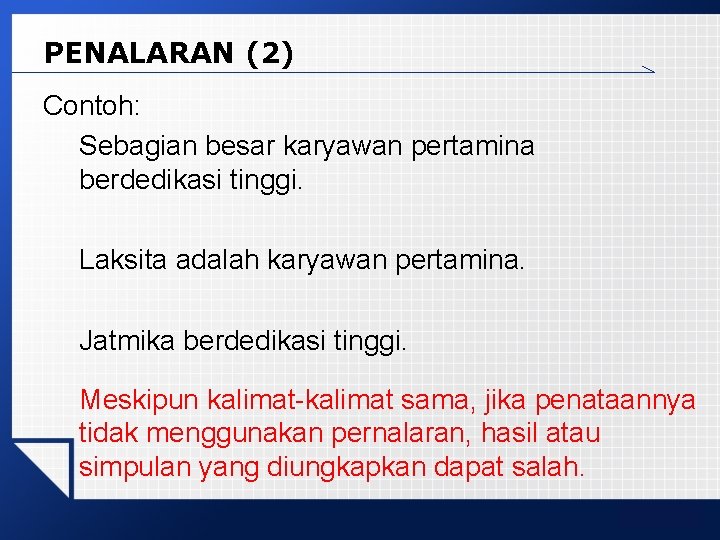 PENALARAN (2)

Contoh:

Sebagian besar karyawan pertamina berdedikasi tinggi.

Laksita adalah karyawan pertamina.

Jatmika berdedikasi tinggi.

Meskipun kalimat-kalimat sama, jika penataannya tidak menggunakan pernalaran, hasil atau simpulan yang diungkapkan dapat salah.